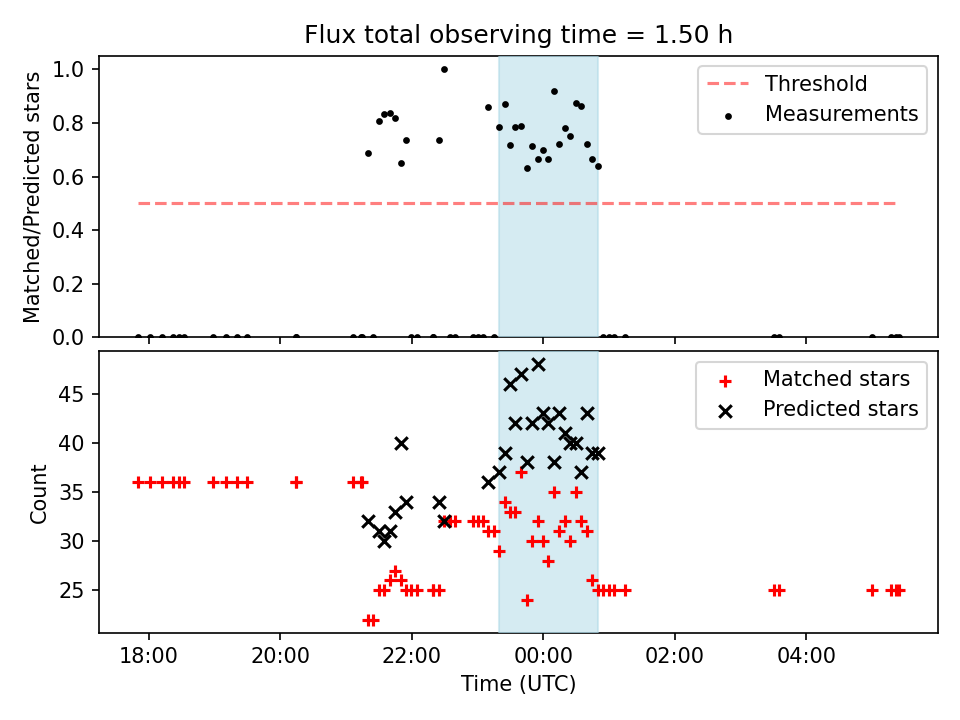 Flux total observing time = 1.50 h

Matched/Predicted stars

1.0
0.8
0.6
0.4
0.2
0.0

Threshold
Measurements

Count

45
40
35
30
25

Matched stars
Predicted stars

18:00
20:00
22:00
00:00
02:00
04:00

Time (UTC)